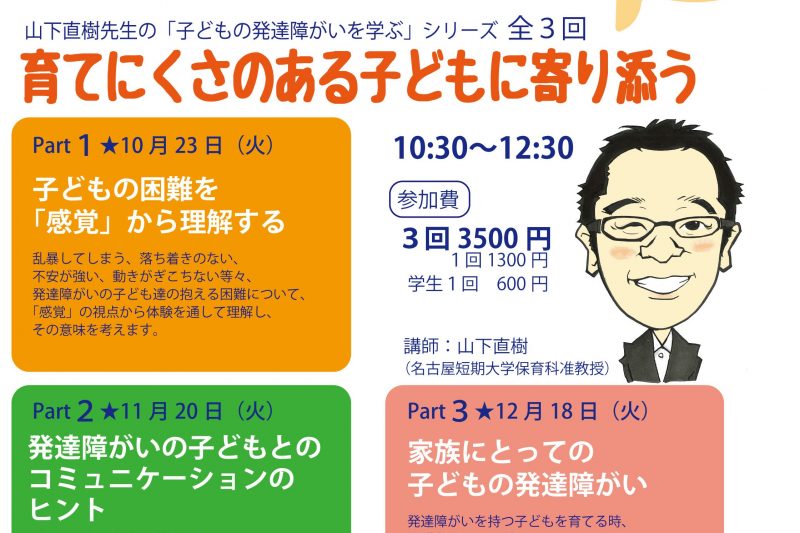 山下直樹先生の「子どもの発達障がいを学ぶ」シリーズ 全３回

育てにくさのある子どもに寄り添う

Part 1 ★10月23日（火）

子どもの困難を「感覚」から理解する

乱暴してしまう、落ち着きのない、不安が強い、動きがぎこちない等々、発達障がいの子ども達の抱える困難について、「感覚」の視点から体験を通して理解し、その意味を考えます。

10:30〜12:30

参加費

３回 3500円
１回 1300円
学生１回　600円

講師：山下直樹
（名古屋短期大学保育科准教授）

Part 2 ★11月20日（火）

発達障がいの子どもとのコミュニケーションのヒント

Part 3 ★12月18日（火）

家族にとっての子どもの発達障がい

発達障がいを持つ子どもを育てる時、